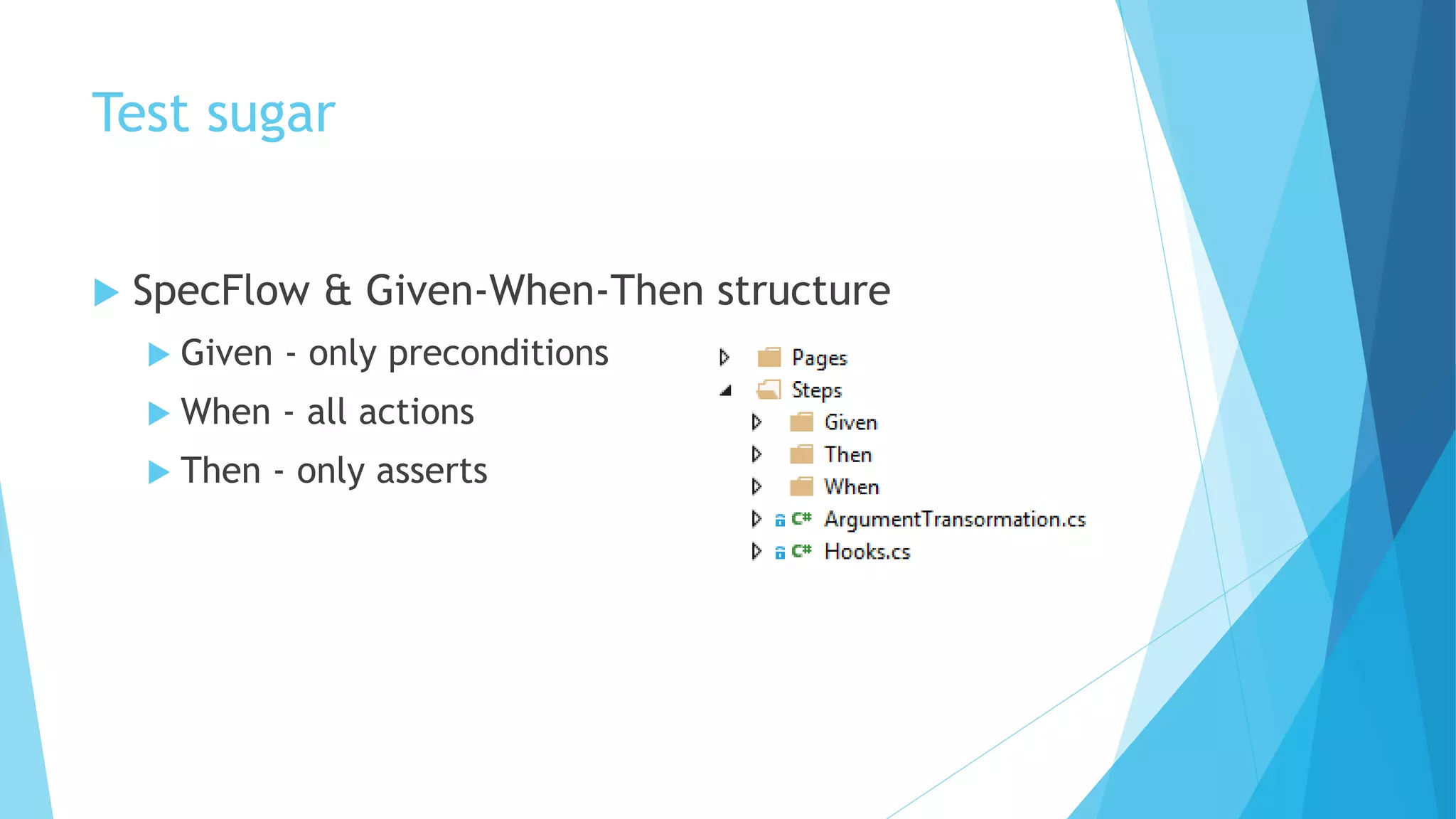 Test sugar

SpecFlow & Given-When-Then structure

Given - only preconditions

When - all actions

Then - only asserts

Pages
Steps
Given
Then
When
C# ArgumentTransormation.cs
C# Hooks.cs